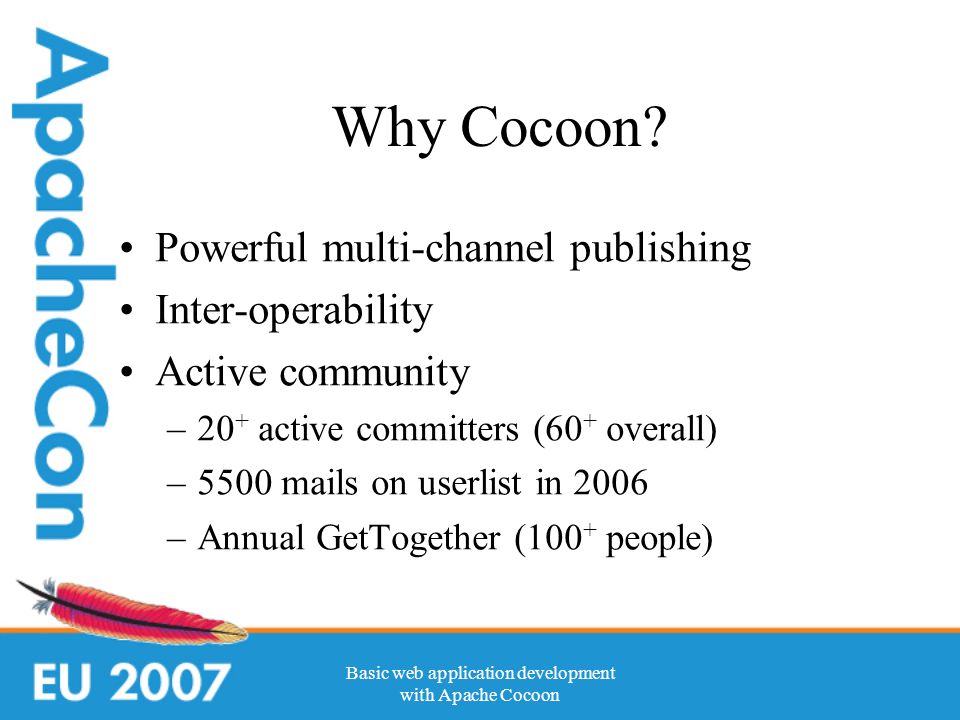 ApacheCon

Why Cocoon?

• Powerful multi-channel publishing
• Inter-operability
• Active community
– $20^+$ active committers ($60^+$ overall)
– 5500 mails on userlist in 2006
– Annual GetTogether ($100^+$ people)

EU 2007

Basic web application development with Apache Cocoon